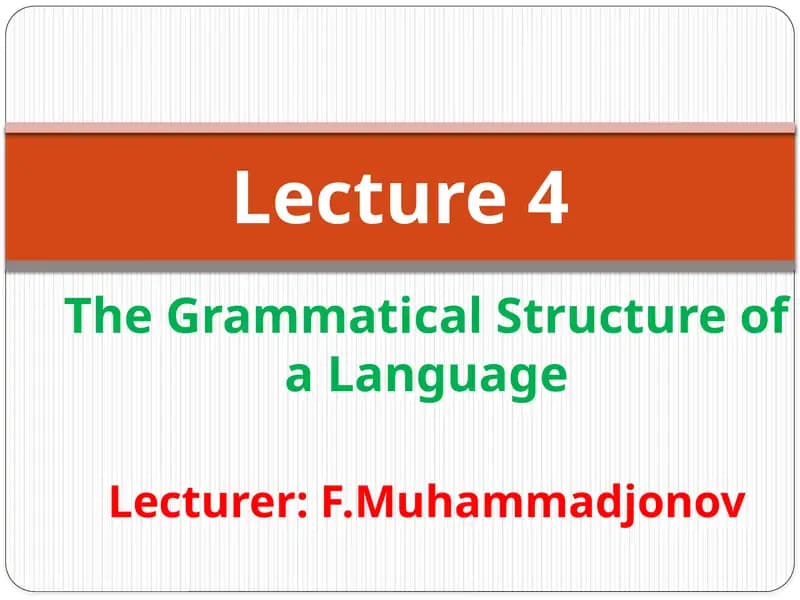 Lecture 4

The Grammatical Structure of a Language

Lecturer: F.Muhammadjonov